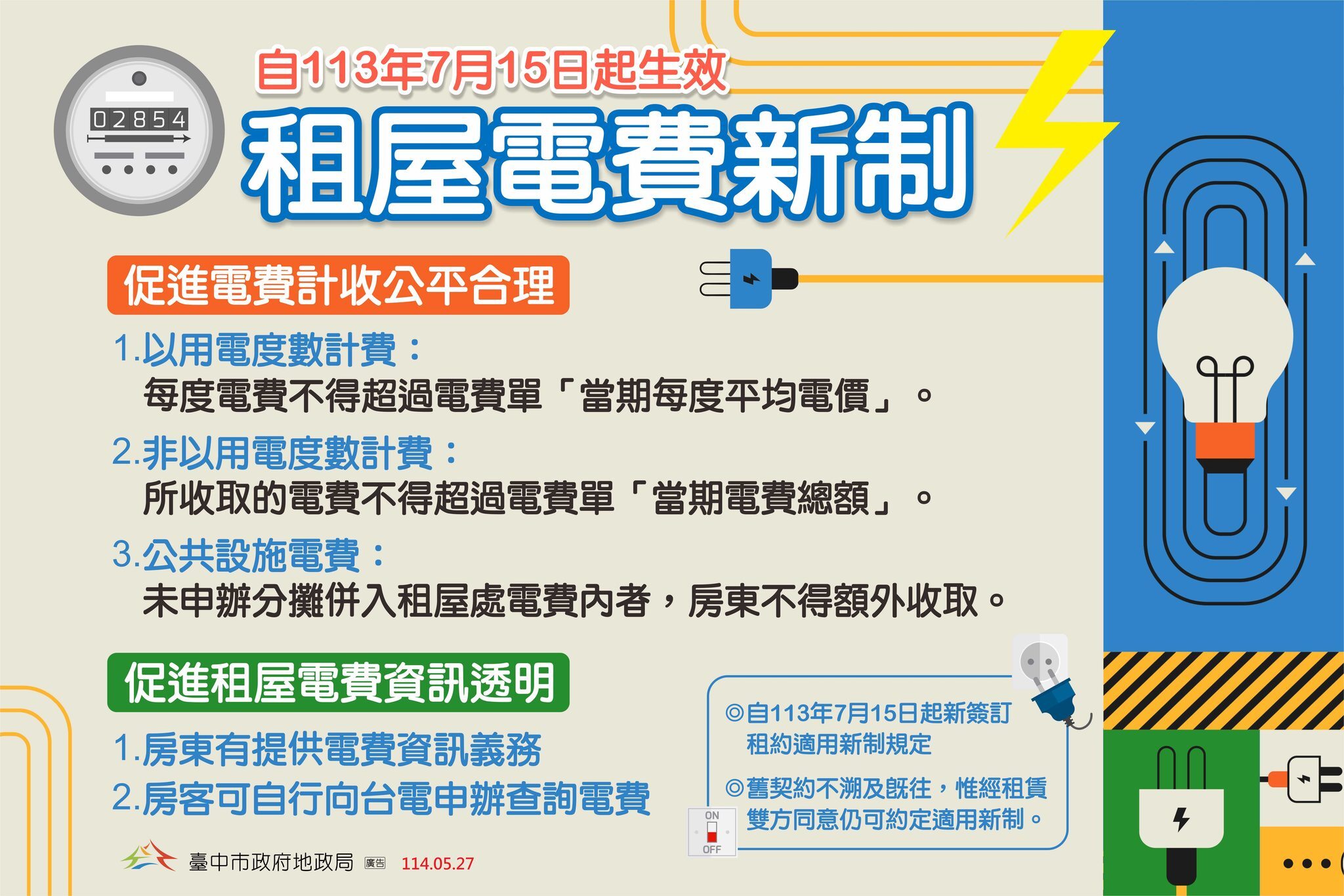 02854

自113年7月15日起生效

租屋電費新制

促進電費計收公平合理

1.以用電度數計費：
每度電費不得超過電費單「當期每度平均電價」。

2.非以用電度數計費：
所收取的電費不得超過電費單「當期電費總額」。

3.公共設施電費：
未申辦分攤併入租屋處電費內者，房東不得額外收取。

促進租屋電費資訊透明

1.房東有提供電費資訊義務

2.房客可自行向台電申辦查詢電費

◎自113年7月15日起新簽訂租約適用新制規定

◎舊契約不溯及既往，惟經租賃雙方同意仍可約定適用新制。

ON
OFF

臺中市政府地政局 廣告 114.05.27